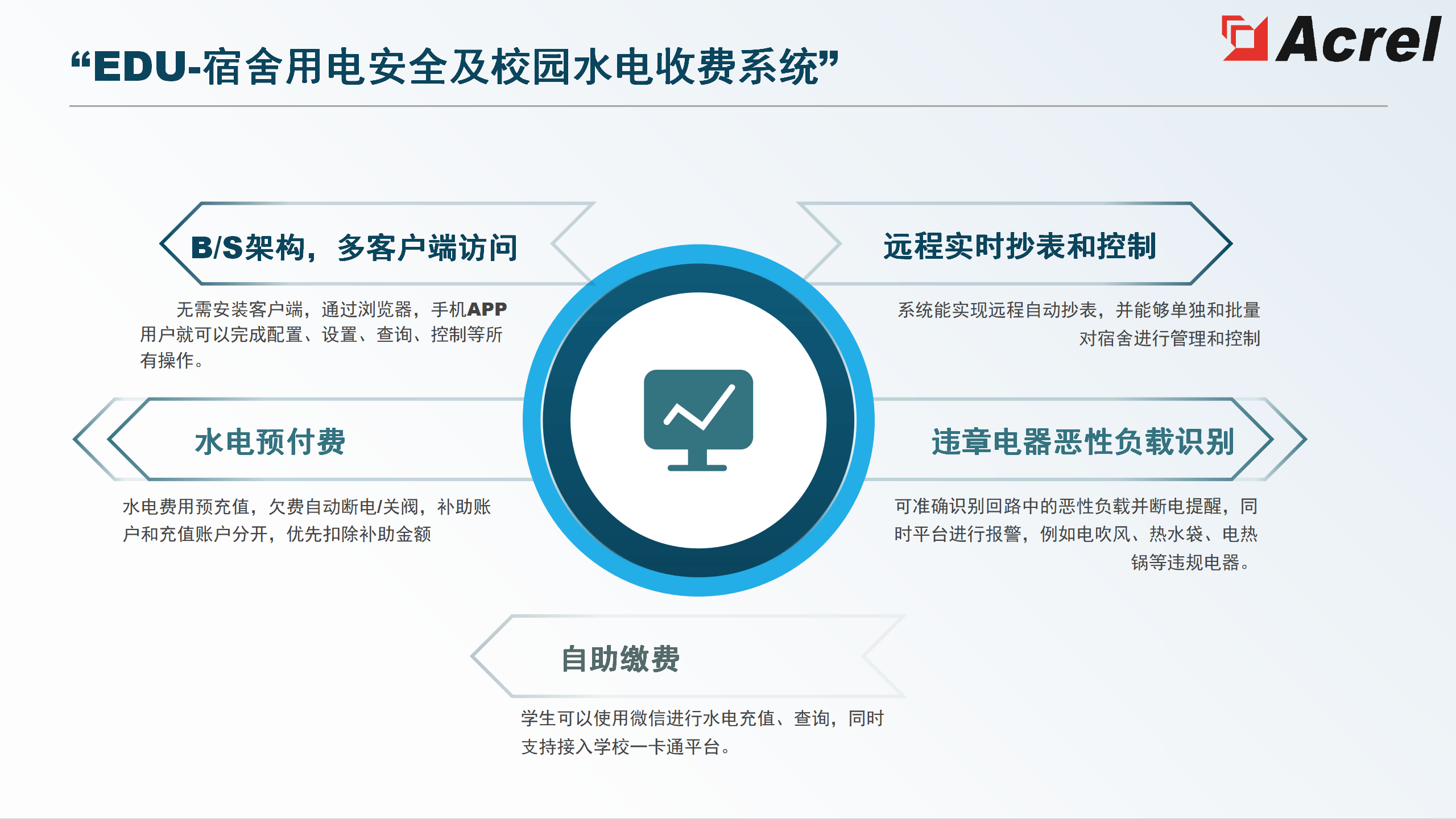 “EDU-宿舍用电安全及校园水电收费系统”

Acrel

B/S架构，多客户端访问

无需安装客户端，通过浏览器，手机APP用户就可以完成配置、设置、查询、控制等所有操作。

远程实时抄表和控制

系统能实现远程自动抄表，并能够单独和批量对宿舍进行管理和控制

水电预付费

水电费用预充值，欠费自动断电/关阀，补助账户和充值账户分开，优先扣除补助金额

违章电器恶性负载识别

可准确识别回路中的恶性负载并断电提醒，同时平台进行报警，例如电吹风、热水袋、电热锅等违规电器。

自助缴费

学生可以使用微信进行水电充值、查询，同时支持接入学校一卡通平台。